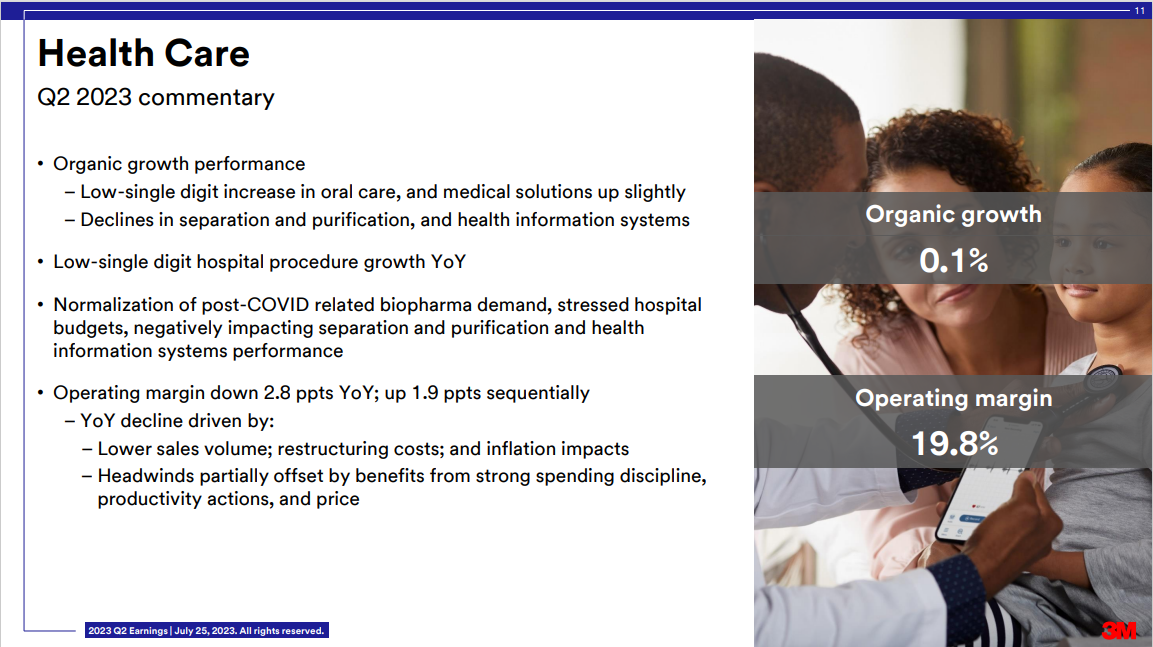 11

Health Care

Q2 2023 commentary

• Organic growth performance
– Low-single digit increase in oral care, and medical solutions up slightly
– Declines in separation and purification, and health information systems

• Low-single digit hospital procedure growth YoY

• Normalization of post-COVID related biopharma demand, stressed hospital budgets, negatively impacting separation and purification and health information systems performance

• Operating margin down 2.8 ppts YoY; up 1.9 ppts sequentially
– YoY decline driven by:
– Lower sales volume; restructuring costs; and inflation impacts
– Headwinds partially offset by benefits from strong spending discipline, productivity actions, and price

Organic growth
0.1%

Operating margin
19.8%

2023 Q2 Earnings | July 25, 2023. All rights reserved.

3M